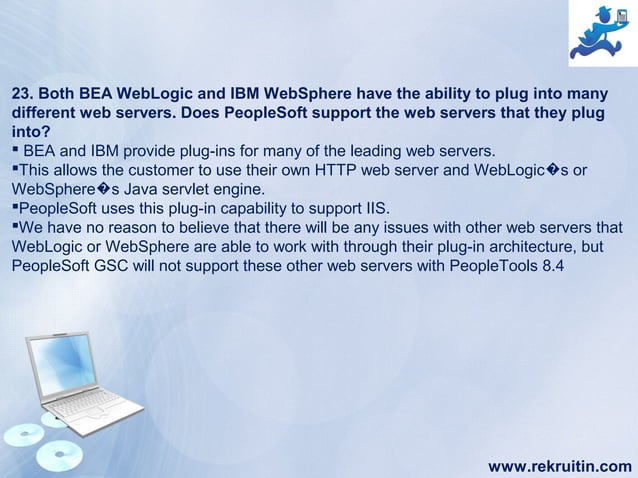 23. Both BEA WebLogic and IBM WebSphere have the ability to plug into many different web servers. Does PeopleSoft support the web servers that they plug into?

▪ BEA and IBM provide plug-ins for many of the leading web servers.

▪This allows the customer to use their own HTTP web server and WebLogic�s or WebSphere�s Java servlet engine.

▪PeopleSoft uses this plug-in capability to support IIS.

▪We have no reason to believe that there will be any issues with other web servers that WebLogic or WebSphere are able to work with through their plug-in architecture, but PeopleSoft GSC will not support these other web servers with PeopleTools 8.4

www.rekruitin.com